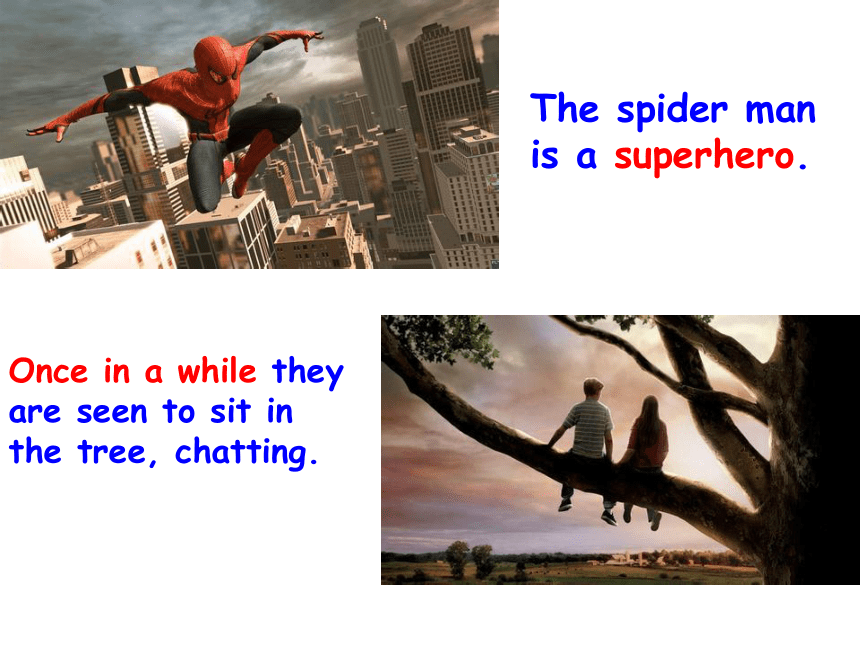 The spider man is a superhero.

Once in a while they are seen to sit in the tree, chatting.